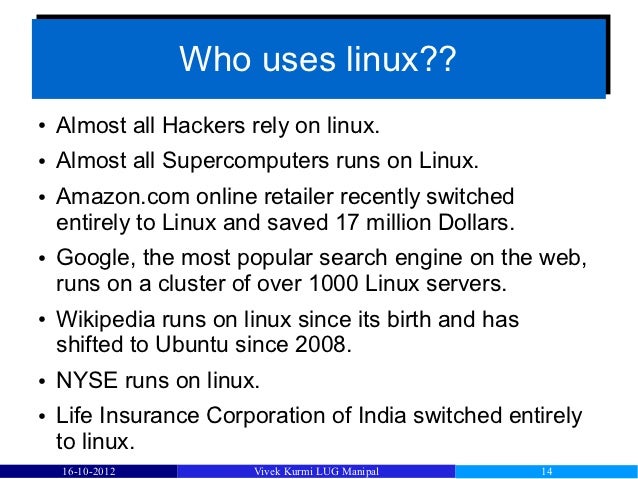 Who uses linux??

• Almost all Hackers rely on linux.
• Almost all Supercomputers runs on Linux.
• Amazon.com online retailer recently switched entirely to Linux and saved 17 million Dollars.
• Google, the most popular search engine on the web, runs on a cluster of over 1000 Linux servers.
• Wikipedia runs on linux since its birth and has shifted to Ubuntu since 2008.
• NYSE runs on linux.
• Life Insurance Corporation of India switched entirely to linux.

16-10-2012 Vivek Kurmi LUG Manipal 14